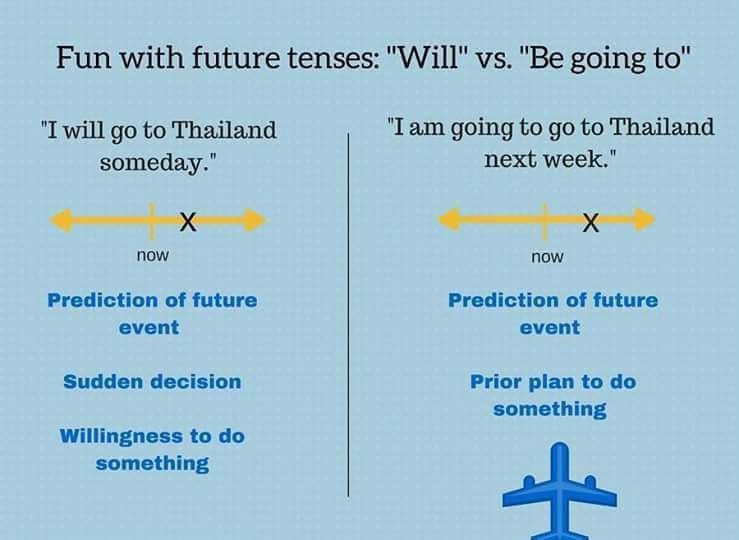 Fun with future tenses: "Will" vs. "Be going to"

"I will go to Thailand someday."

X

now

Prediction of future event

Sudden decision

Willingness to do something

"I am going to go to Thailand next week."

X

now

Prediction of future event

Prior plan to do something